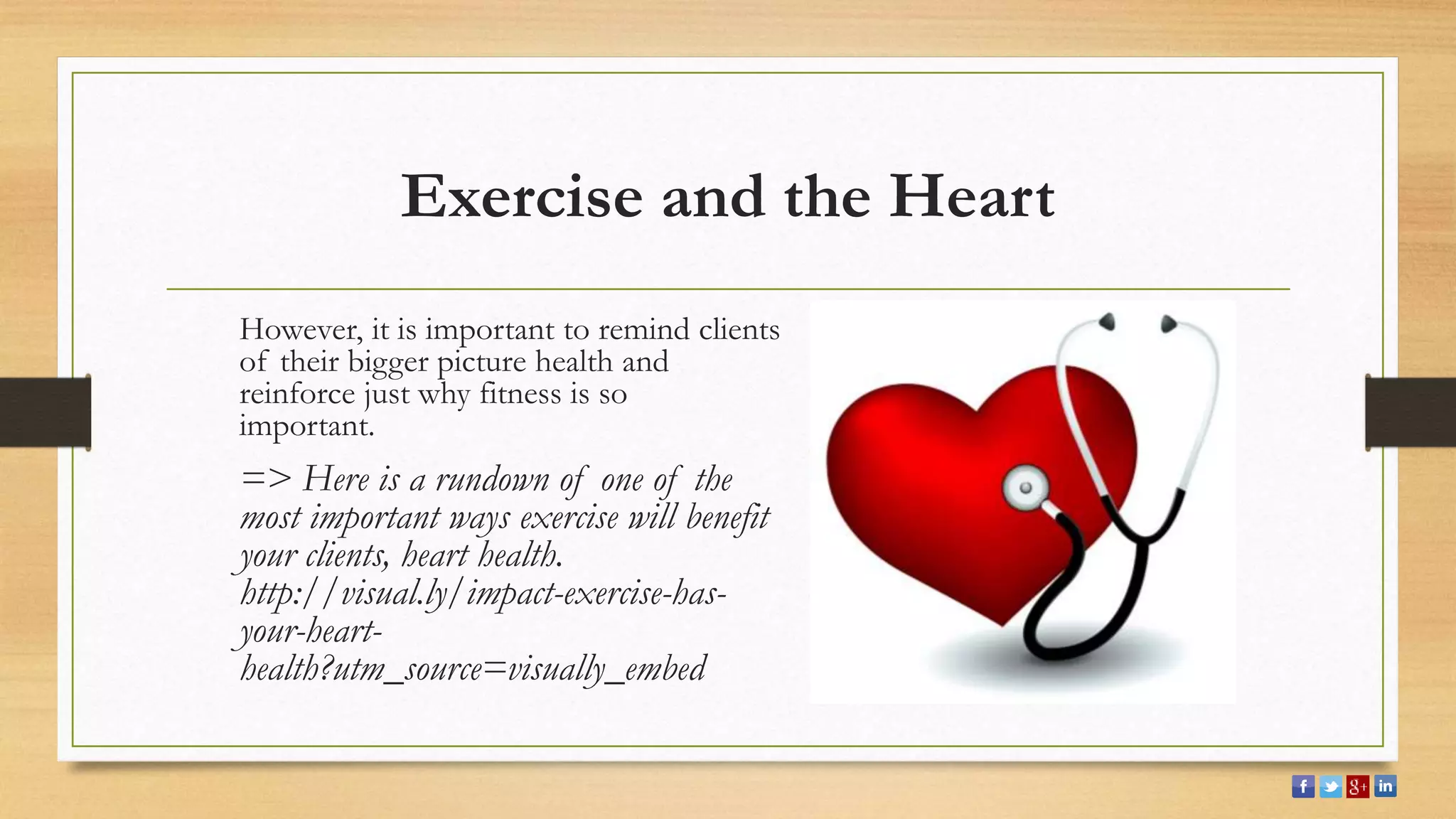 Exercise and the Heart

However, it is important to remind clients of their bigger picture health and reinforce just why fitness is so important.

=> Here is a rundown of one of the most important ways exercise will benefit your clients, heart health. http://visual.ly/impact-exercise-has-your-heart-health?utm_source=visually_embed

f g+ in